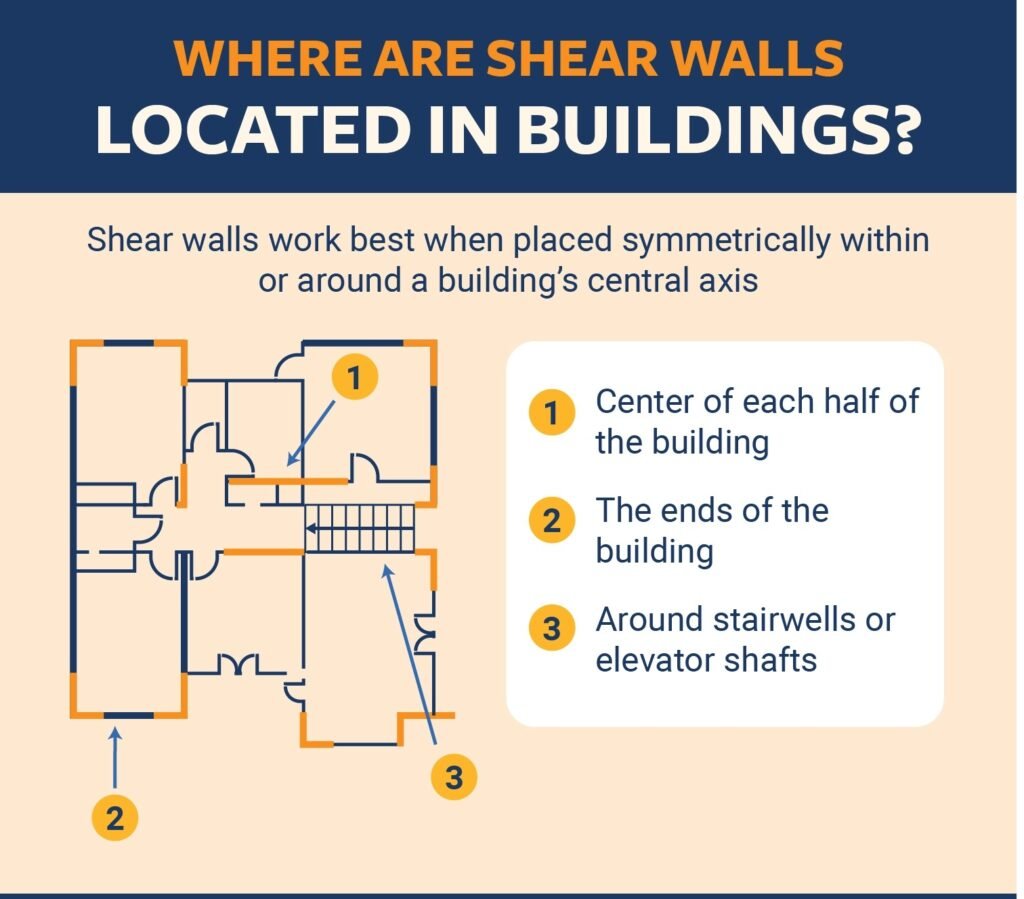 WHERE ARE SHEAR WALLS
LOCATED IN BUILDINGS?

Shear walls work best when placed symmetrically within or around a building's central axis

1

2

3

1 Center of each half of the building

2 The ends of the building

3 Around stairwells or elevator shafts